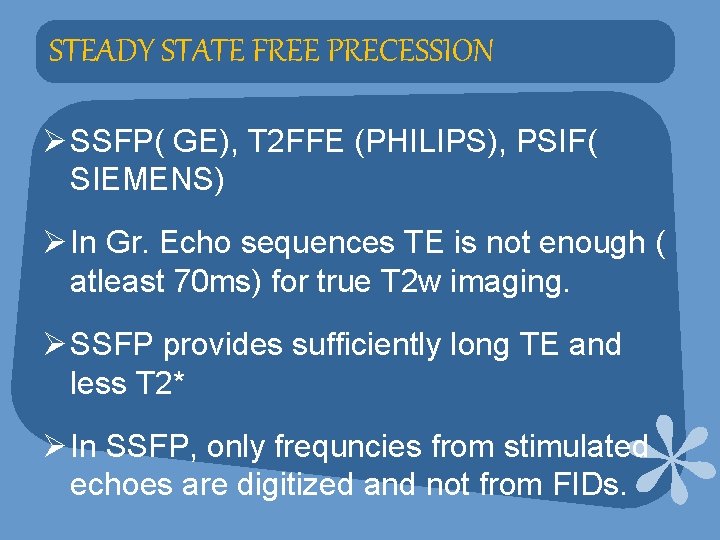 STEADY STATE FREE PRECESSION

➢ SSFP( GE), T2FFE (PHILIPS), PSIF( SIEMENS)

➢ In Gr. Echo sequences TE is not enough ( atleast 70ms) for true T2w imaging.

➢ SSFP provides sufficiently long TE and less T2*

➢ In SSFP, only frequncies from stimulated echoes are digitized and not from FIDs.